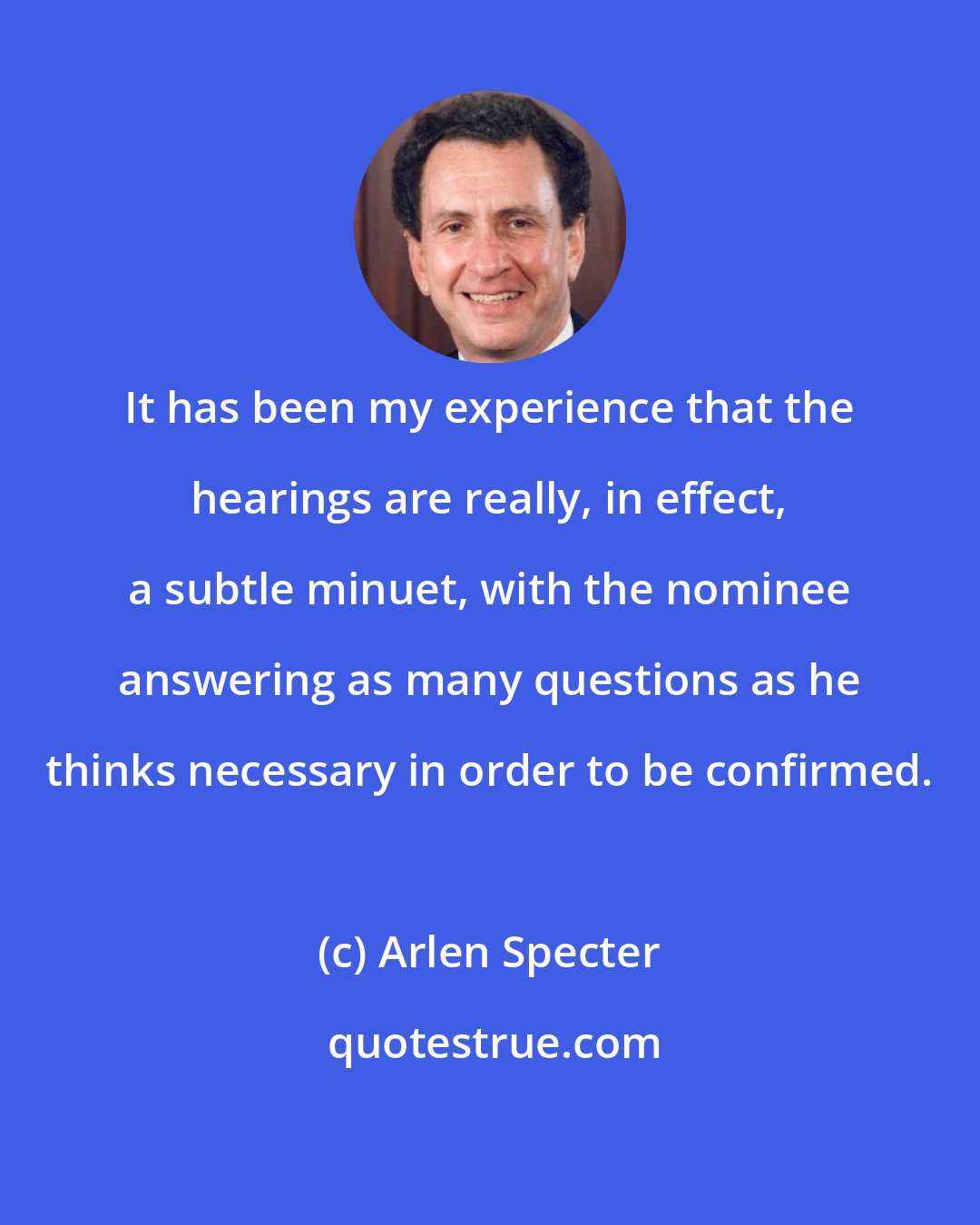 It has been my experience that the hearings are really, in effect, a subtle minuet, with the nominee answering as many questions as he thinks necessary in order to be confirmed.

(c) Arlen Specter

quotestrue.com